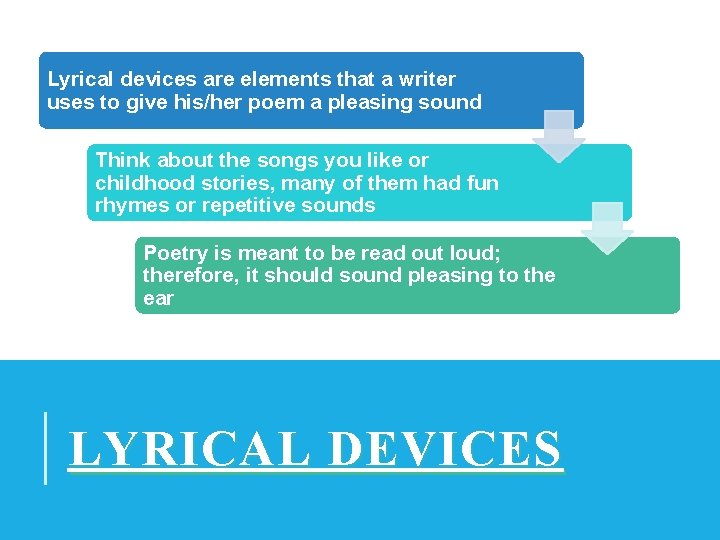 Lyrical devices are elements that a writer uses to give his/her poem a pleasing sound

Think about the songs you like or childhood stories, many of them had fun rhymes or repetitive sounds

Poetry is meant to be read out loud; therefore, it should sound pleasing to the ear

LYRICAL DEVICES